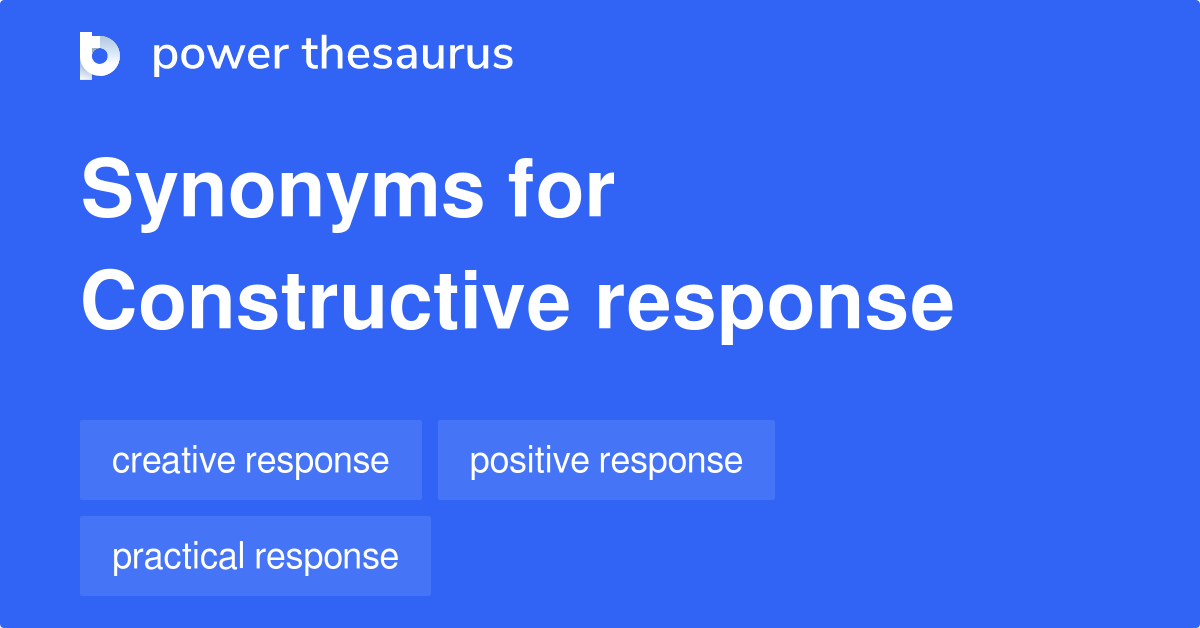 power thesaurus

Synonyms for Constructive response

creative response
positive response
practical response